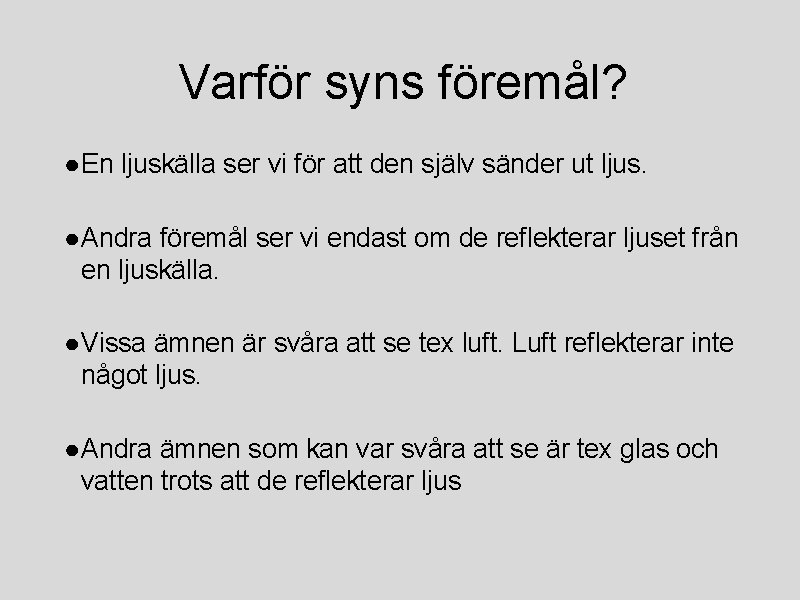 Varför syns föremål?

●En ljuskälla ser vi för att den själv sänder ut ljus.

●Andra föremål ser vi endast om de reflekterar ljuset från en ljuskälla.

●Vissa ämnen är svåra att se tex luft. Luft reflekterar inte något ljus.

●Andra ämnen som kan var svåra att se är tex glas och vatten trots att de reflekterar ljus